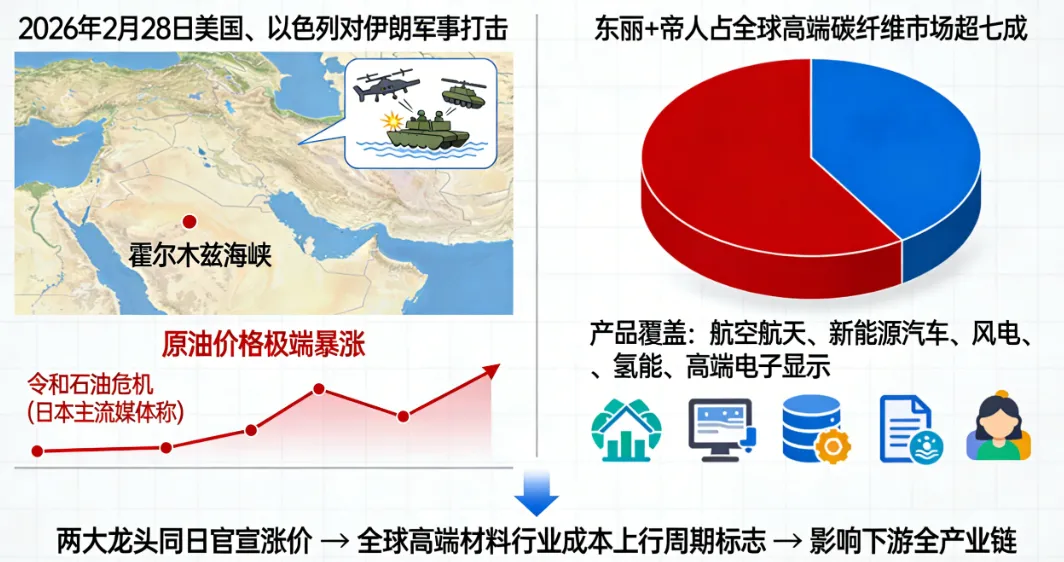 2026年2月28日美国、以色列对伊朗军事打击

霍尔木兹海峡

原油价格极端暴涨

令和石油危机
(日本主流媒体称)

东丽+帝人占全球高端碳纤维市场超七成

产品覆盖：航空航天、新能源汽车、风电、、氢能、高端电子显示

两大龙头同日官宣涨价 → 全球高端材料行业成本上行周期标志 → 影响下游全产业链